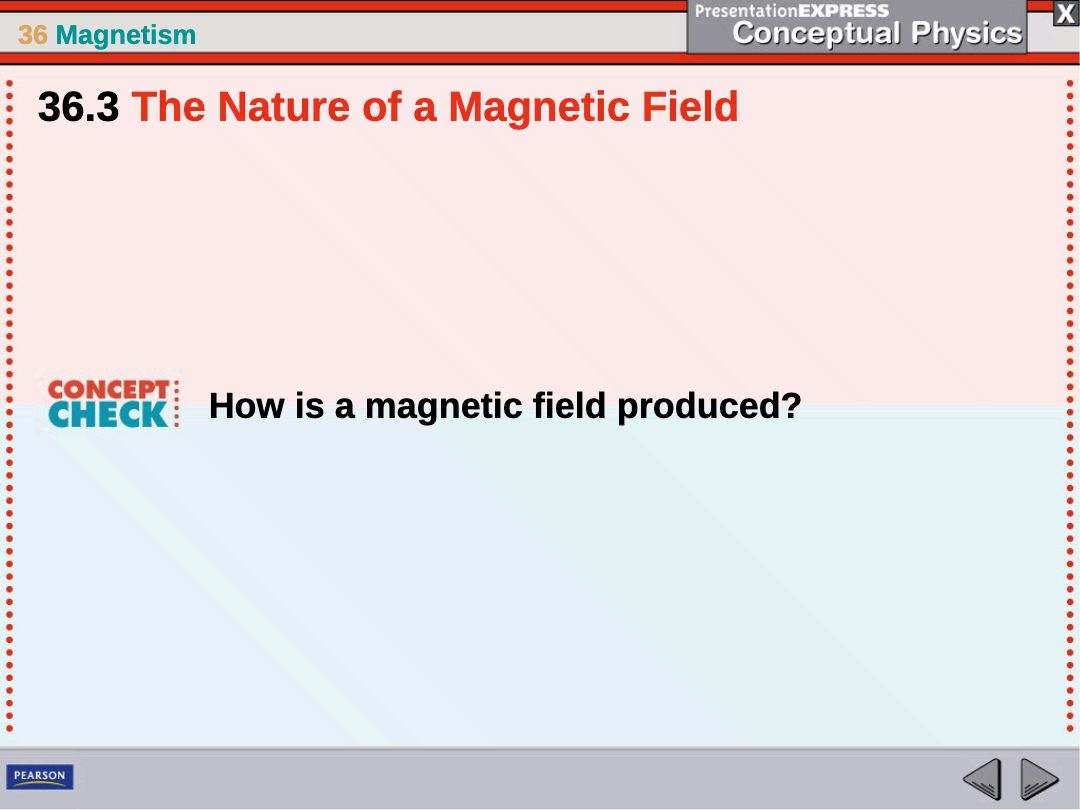 36 Magnetism

PresentationEXPRESS
Conceptual Physics

X

36.3 The Nature of a Magnetic Field

CONCEPT CHECK

How is a magnetic field produced?

PEARSON